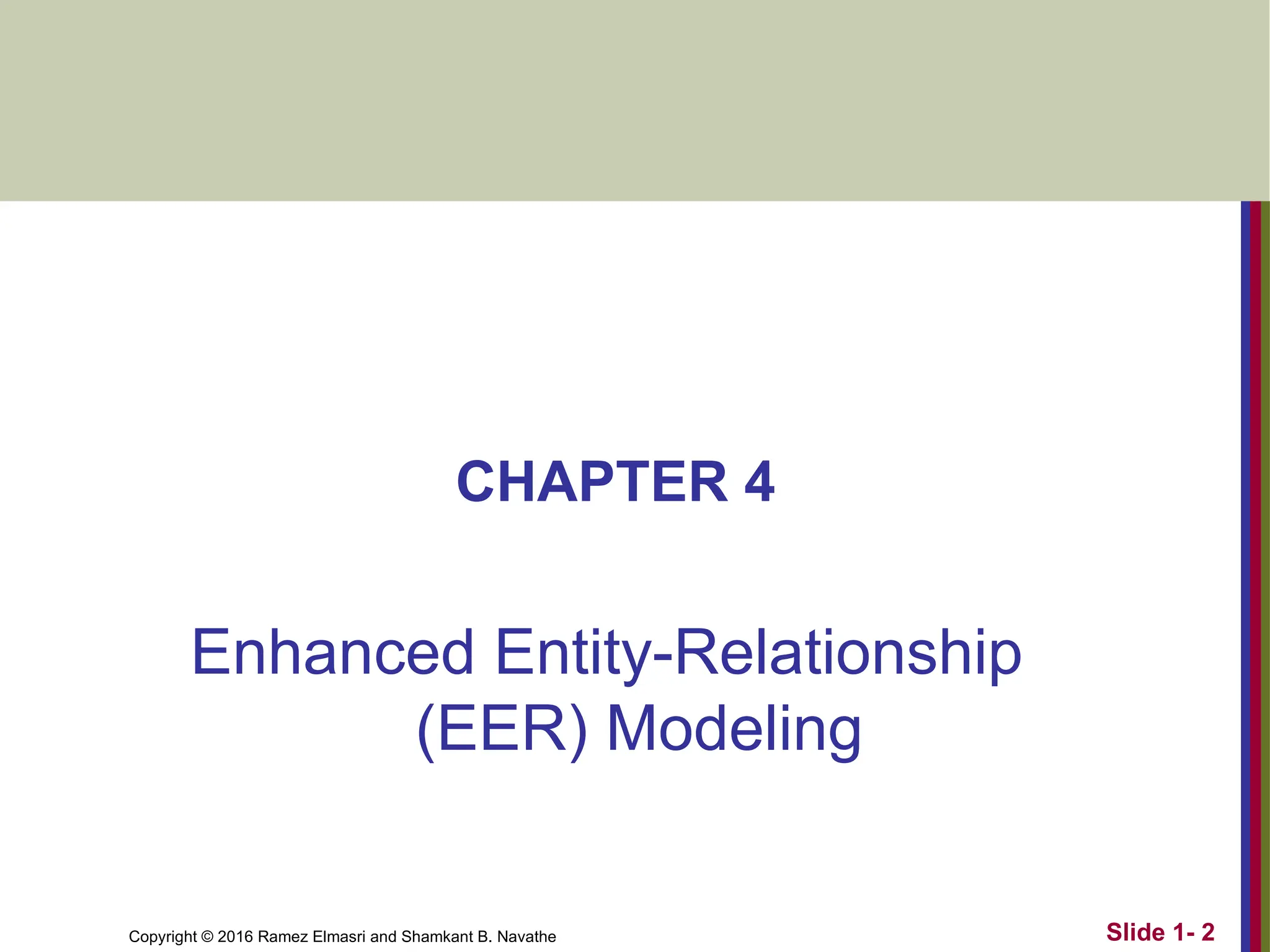 CHAPTER 4

Enhanced Entity-Relationship (EER) Modeling

Copyright © 2016 Ramez Elmasri and Shamkant B. Navathe

Slide 1- 2